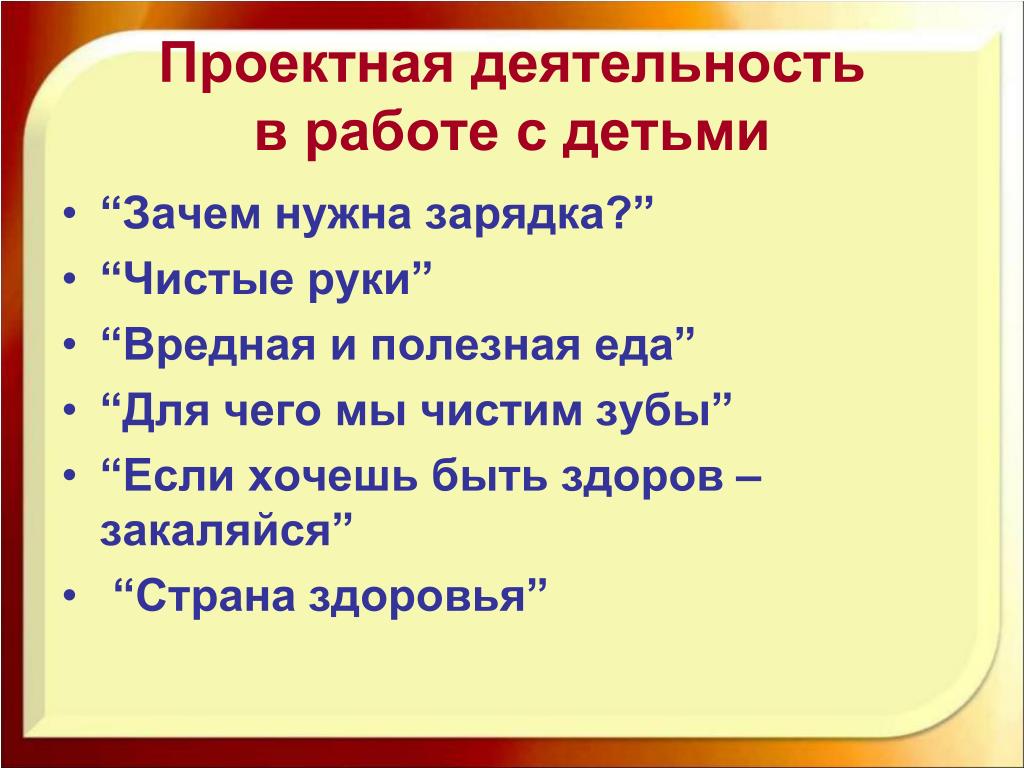 Проектная деятельность в работе с детьми

• “Зачем нужна зарядка?”
• “Чистые руки”
• “Вредная и полезная еда”
• “Для чего мы чистим зубы”
• “Если хочешь быть здоров – закаляйся”
• “Страна здоровья”